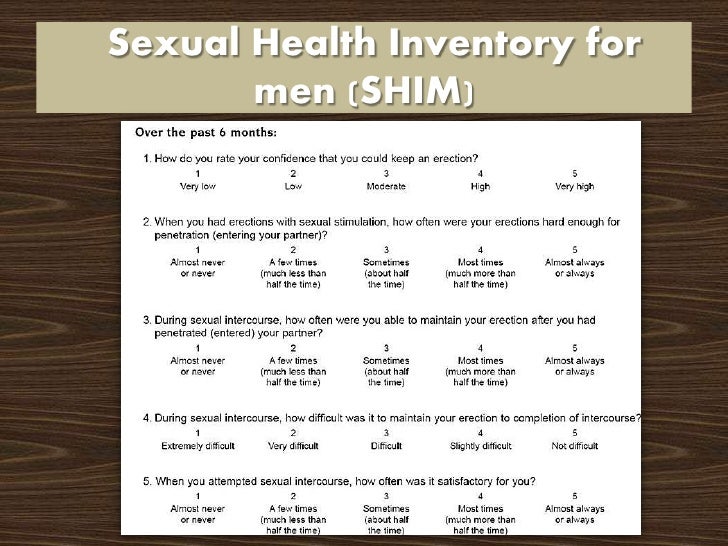 Sexual Health Inventory for men (SHIM)

Over the past 6 months:

1. How do you rate your confidence that you could keep an erection?

| 1 | 2 | 3 | 4 | 5 |
|---|---|---|---|---|
| Very low | Low | Moderate | High | Very high |

2. When you had erections with sexual stimulation, how often were your erections hard enough for penetration (entering your partner)?

| 1 | 2 | 3 | 4 | 5 |
|---|---|---|---|---|
| Almost never or never | A few times (much less than half the time) | Sometimes (about half the time) | Most times (much more than half the time) | Almost always or always |

3. During sexual intercourse, how often were you able to maintain your erection after you had penetrated (entered) your partner?

| 1 | 2 | 3 | 4 | 5 |
|---|---|---|---|---|
| Almost never or never | A few times (much less than half the time) | Sometimes (about half the time) | Most times (much more than half the time) | Almost always or always |

4. During sexual intercourse, how difficult was it to maintain your erection to completion of intercourse?

| 1 | 2 | 3 | 4 | 5 |
|---|---|---|---|---|
| Extremely difficult | Very difficult | Difficult | Slightly difficult | Not difficult |

5. When you attempted sexual intercourse, how often was it satisfactory for you?

| 1 | 2 | 3 | 4 | 5 |
|---|---|---|---|---|
| Almost never or never | A few times (much less than half the time) | Sometimes (about half the time) | Most times (much more than half the time) | Almost always or always |